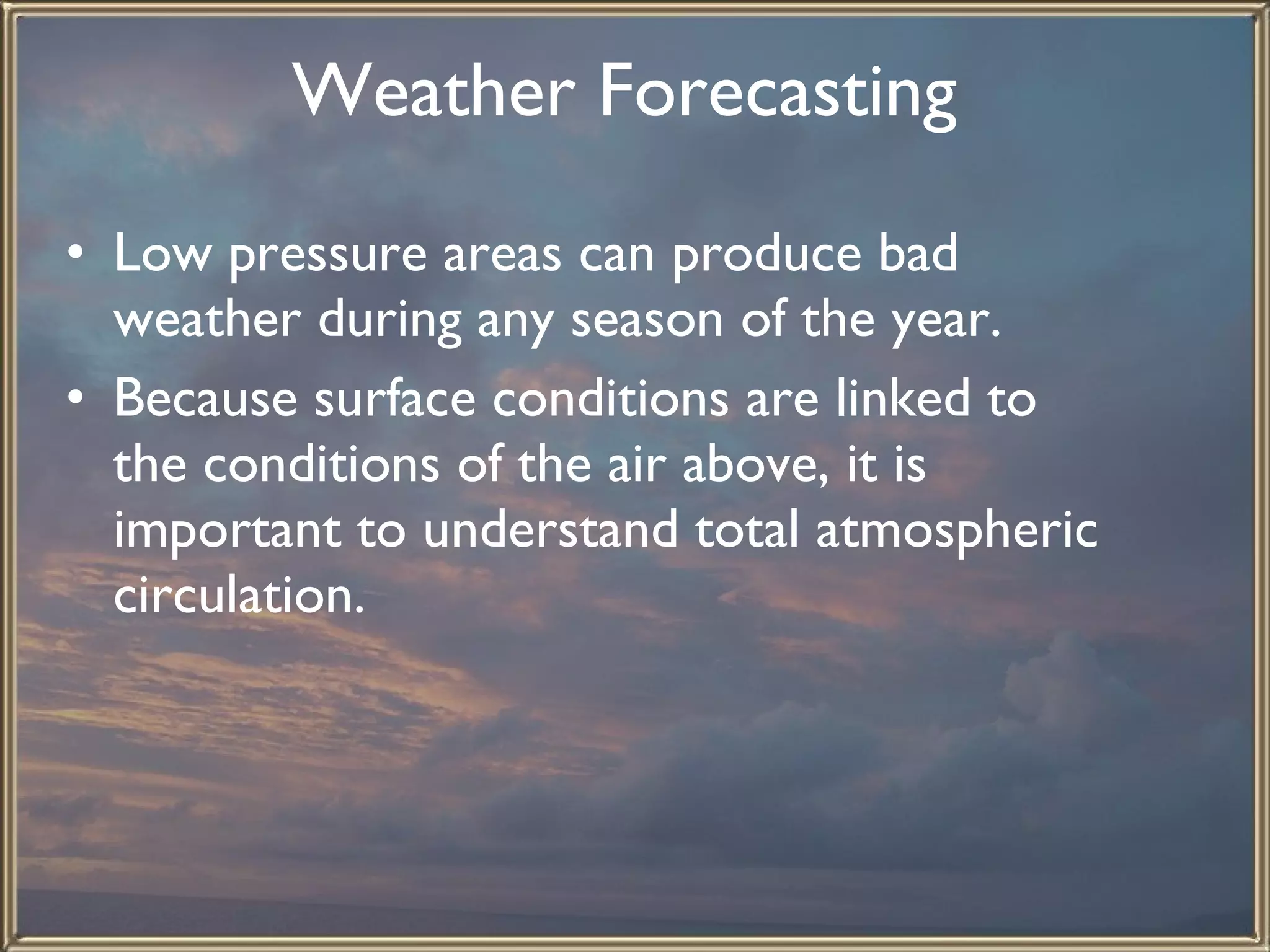 Weather Forecasting

• Low pressure areas can produce bad weather during any season of the year.

• Because surface conditions are linked to the conditions of the air above, it is important to understand total atmospheric circulation.